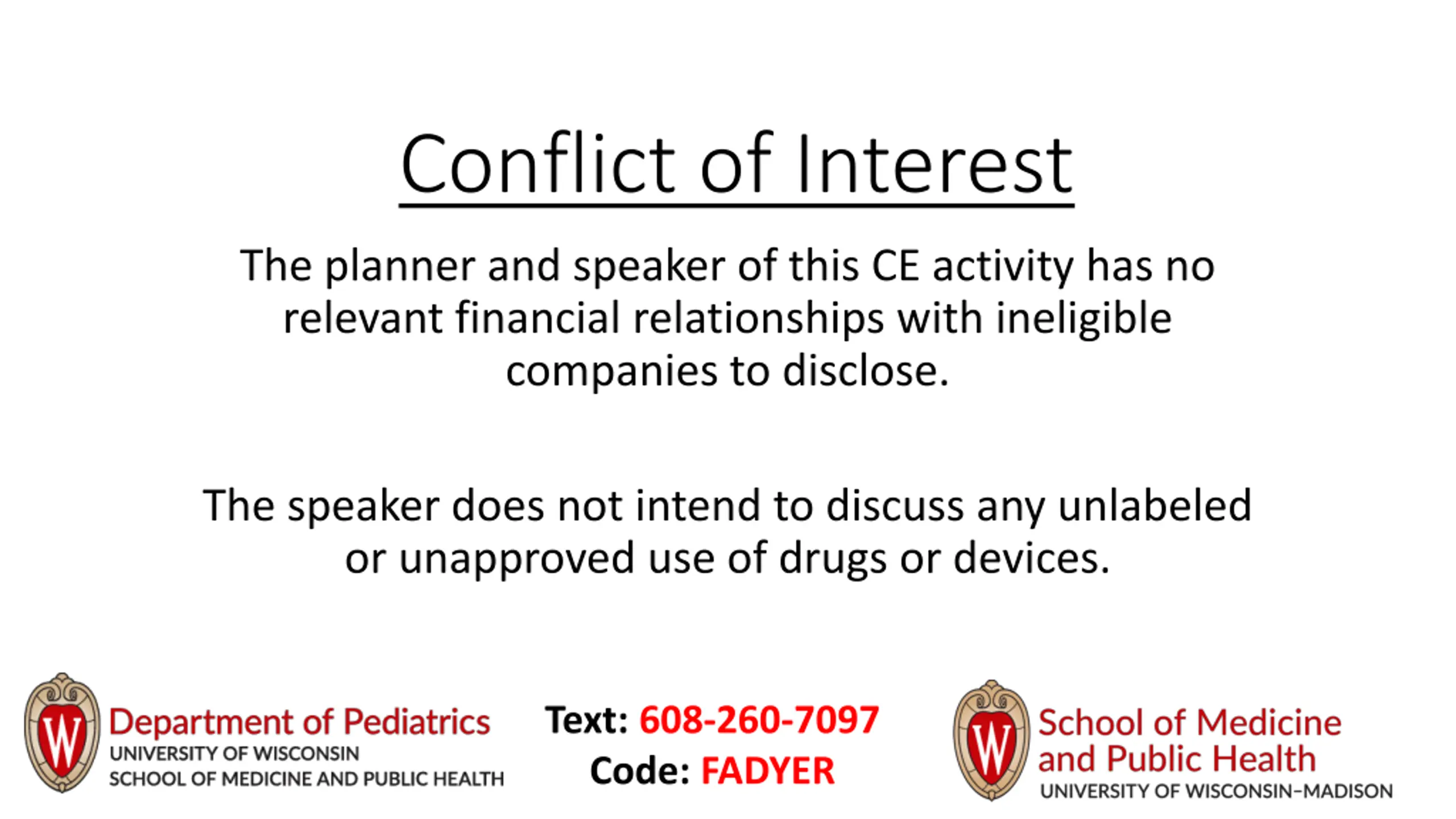 Conflict of Interest

The planner and speaker of this CE activity has no relevant financial relationships with ineligible companies to disclose.

The speaker does not intend to discuss any unlabeled or unapproved use of drugs or devices.

W Department of Pediatrics
UNIVERSITY OF WISCONSIN
SCHOOL OF MEDICINE AND PUBLIC HEALTH

Text: 608-260-7097
Code: FADYER

W School of Medicine and Public Health
UNIVERSITY OF WISCONSIN–MADISON